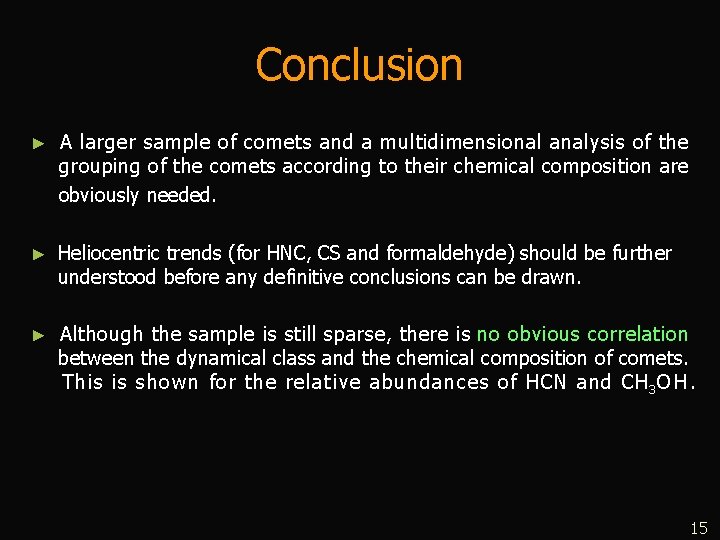 Conclusion

► A larger sample of comets and a multidimensional analysis of the grouping of the comets according to their chemical composition are obviously needed.

► Heliocentric trends (for HNC, CS and formaldehyde) should be further understood before any definitive conclusions can be drawn.

► Although the sample is still sparse, there is no obvious correlation between the dynamical class and the chemical composition of comets. This is shown for the relative abundances of HCN and $CH_3OH$.

15